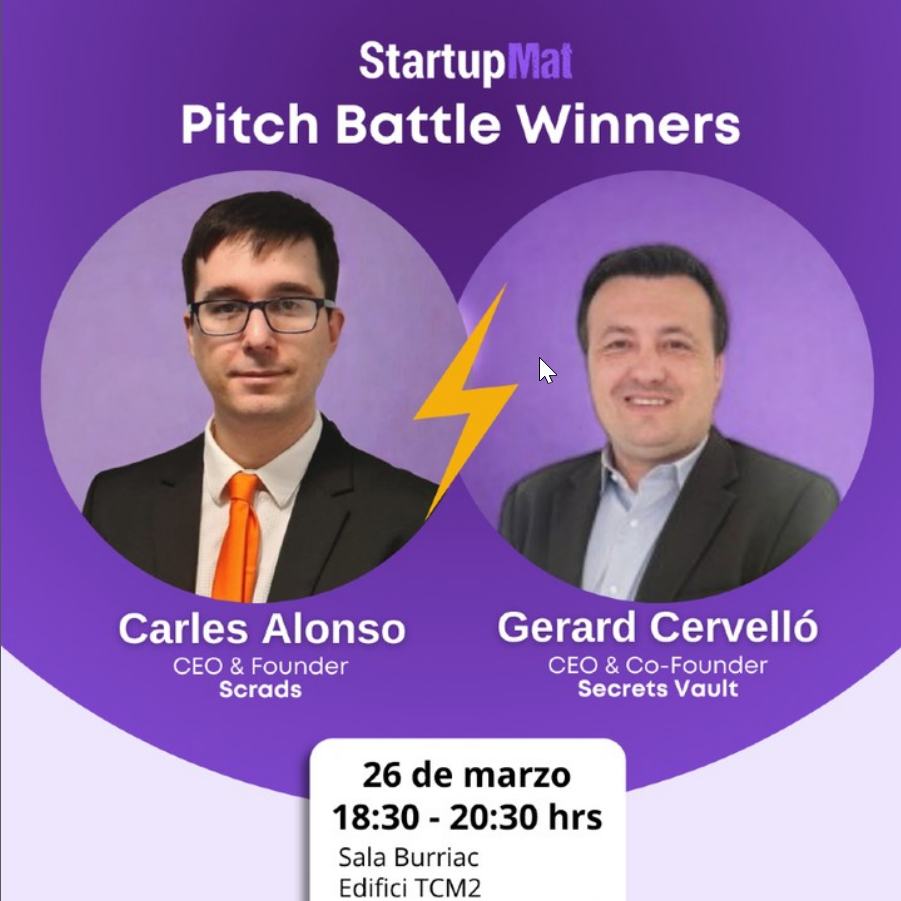 StartupMat
Pitch Battle Winners

Carles Alonso
CEO & Founder
Scrads

Gerard Cervelló
CEO & Co-Founder
Secrets Vault

26 de marzo
18:30 - 20:30 hrs
Sala Burriac
Edifici TCM2